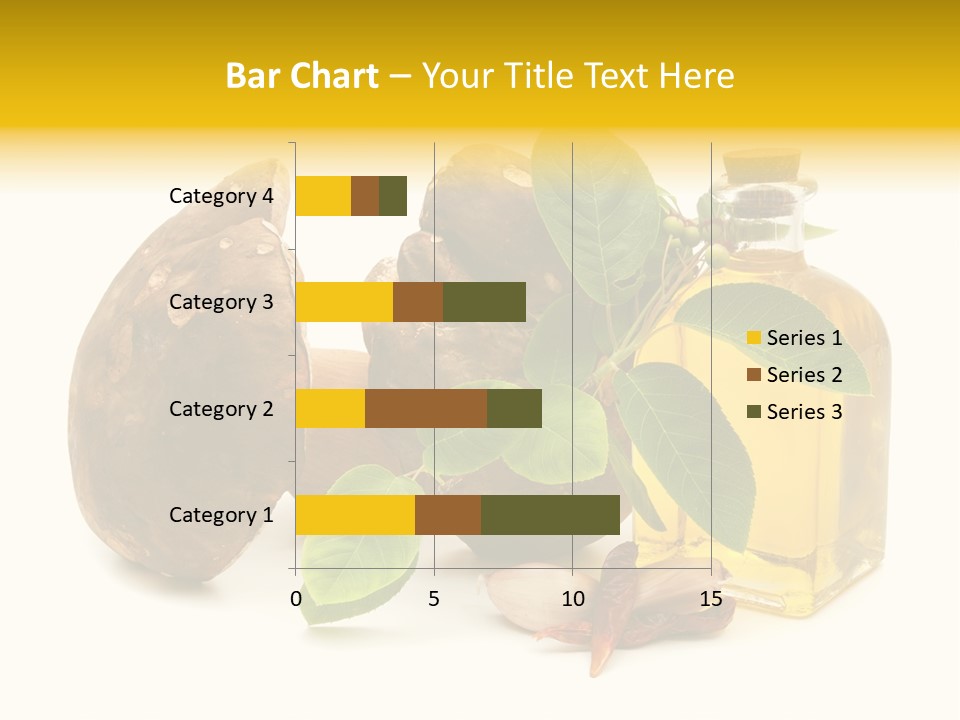 Bar Chart – Your Title Text Here

Category 4
Category 3
Category 2
Category 1

0
5
10
15

Series 1
Series 2
Series 3